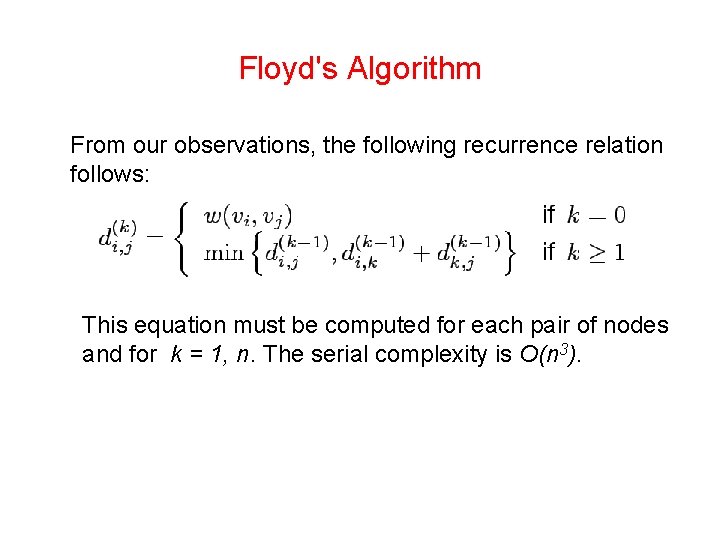 Floyd's Algorithm

From our observations, the following recurrence relation follows:

$d_{i,j}^{(k)} - \begin{cases} w(v_i, v_j) & \text{if } k - 0 \\ \min\left\{d_{i,j}^{(k-1)}, d_{i,k}^{(k-1)} + d_{k,j}^{(k-1)}\right\} & \text{if } k \geq 1 \end{cases}$

This equation must be computed for each pair of nodes and for $k = 1, n$. The serial complexity is $O(n^3)$.